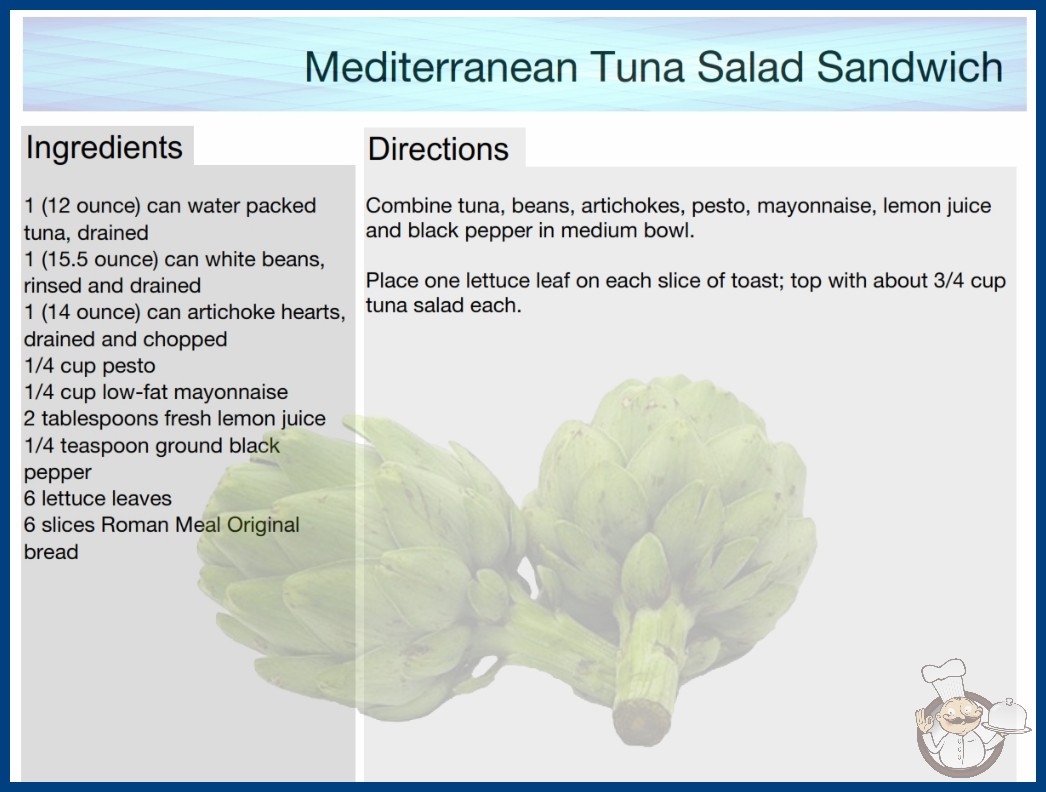 Mediterranean Tuna Salad Sandwich

Ingredients

1 (12 ounce) can water packed tuna, drained
1 (15.5 ounce) can white beans, rinsed and drained
1 (14 ounce) can artichoke hearts, drained and chopped
1/4 cup pesto
1/4 cup low-fat mayonnaise
2 tablespoons fresh lemon juice
1/4 teaspoon ground black pepper
6 lettuce leaves
6 slices Roman Meal Original bread

Directions

Combine tuna, beans, artichokes, pesto, mayonnaise, lemon juice and black pepper in medium bowl.

Place one lettuce leaf on each slice of toast; top with about 3/4 cup tuna salad each.